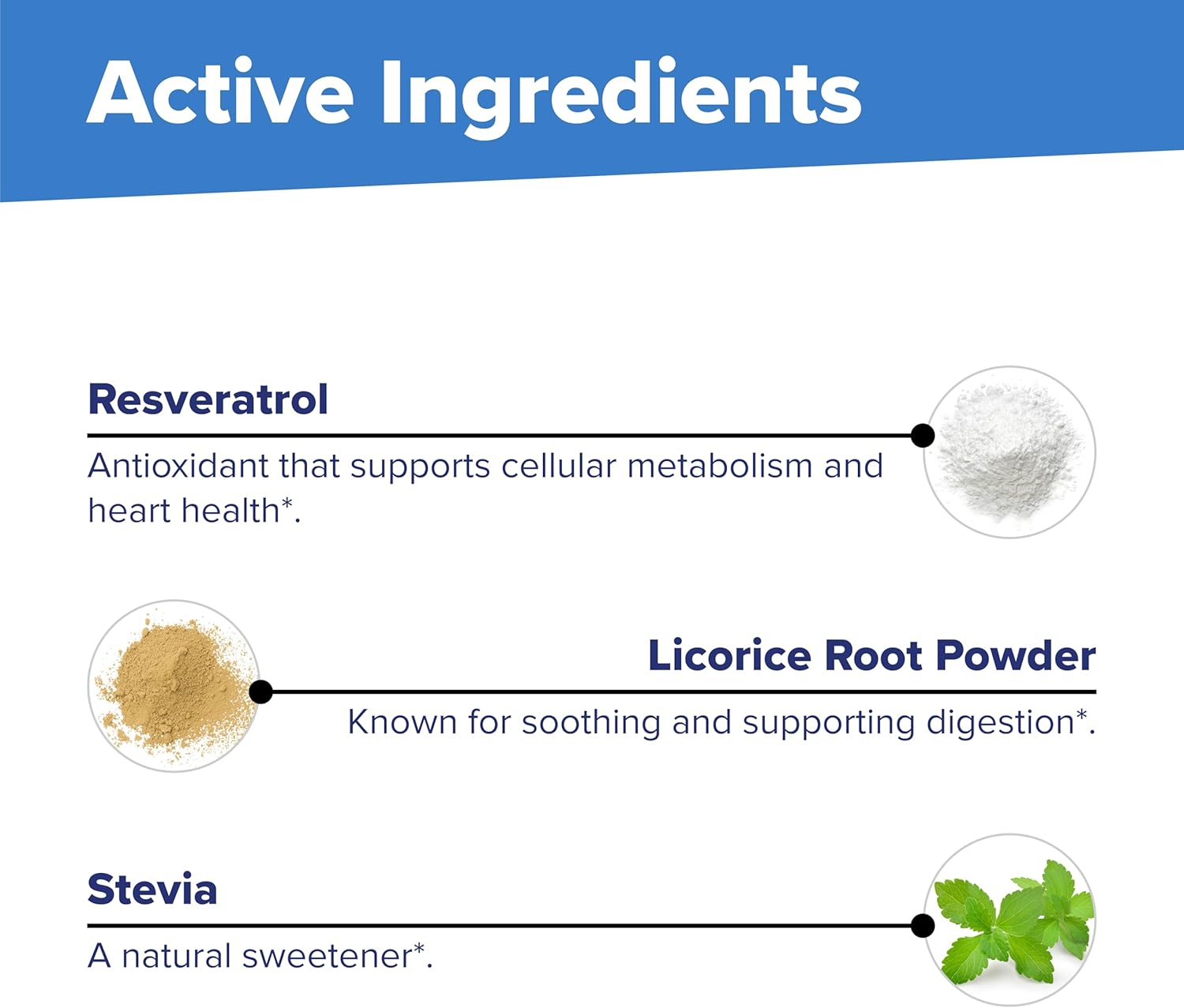 Active Ingredients

Resveratrol

Antioxidant that supports cellular metabolism and heart health*.

Licorice Root Powder

Known for soothing and supporting digestion*.

Stevia

A natural sweetener*.